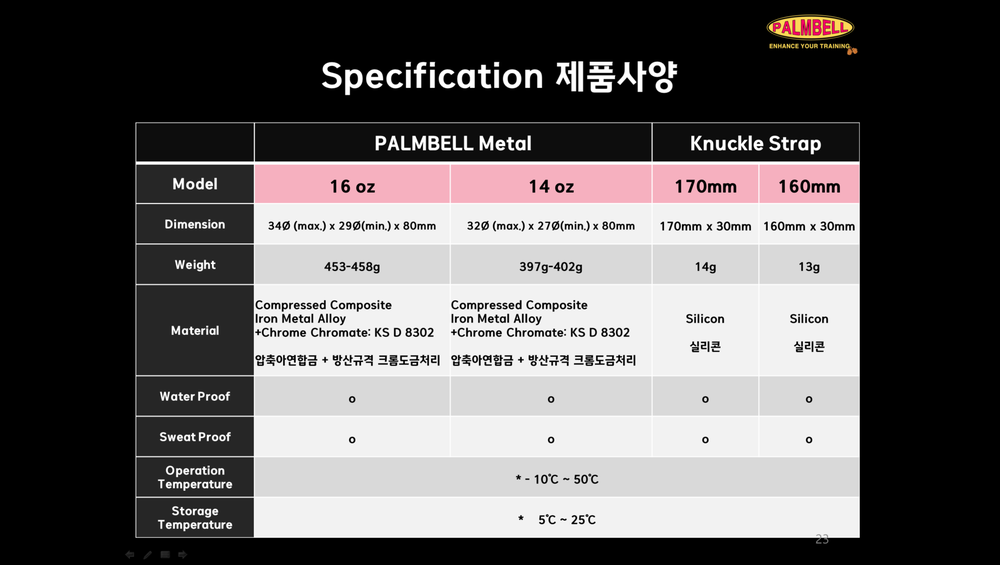 PALMBELL
ENHANCE YOUR TRAINING

Specification 제품사양

| | PALMBELL Metal | | Knuckle Strap | |
|---|---|---|---|---|
| Model | 16 oz | 14 oz | 170mm | 160mm |
| Dimension | 34Ø (max.) x 29Ø(min.) x 80mm | 32Ø (max.) x 27Ø(min.) x 80mm | 170mm x 30mm | 160mm x 30mm |
| Weight | 453-458g | 397g-402g | 14g | 13g |
| Material | Compressed Composite Iron Metal Alloy +Chrome Chromate: KS D 8302 압축아연합금 + 방산규격 크롬도금처리 | Compressed Composite Iron Metal Alloy +Chrome Chromate: KS D 8302 압축아연합금 + 방산규격 크롬도금처리 | Silicon 실리콘 | Silicon 실리콘 |
| Water Proof | o | o | o | o |
| Sweat Proof | o | o | o | o |
| Operation Temperature | * - 10℃ ~ 50℃ | | | |
| Storage Temperature | * 5℃ ~ 25℃ | | | |

23